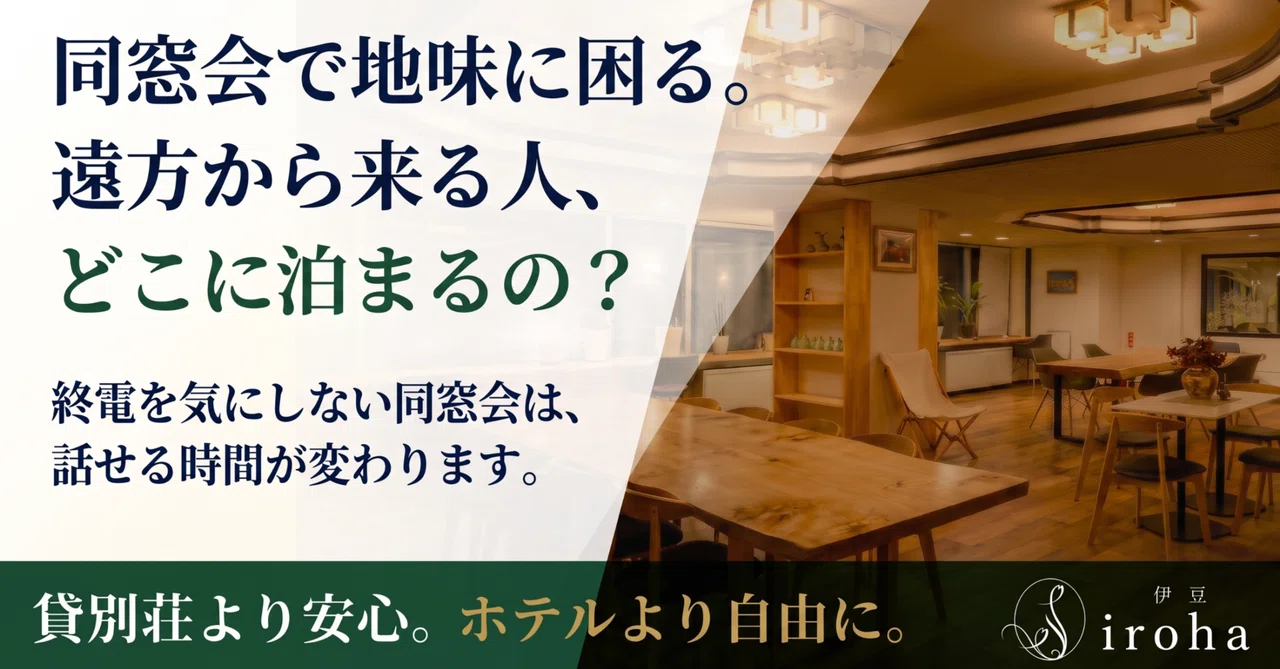 同窓会で地味に困る。
遠方から来る人、
どこに泊まるの？

終電を気にしない同窓会は、
話せる時間が変わります。

貸別荘より安心。ホテルより自由に。

伊豆
Siroha